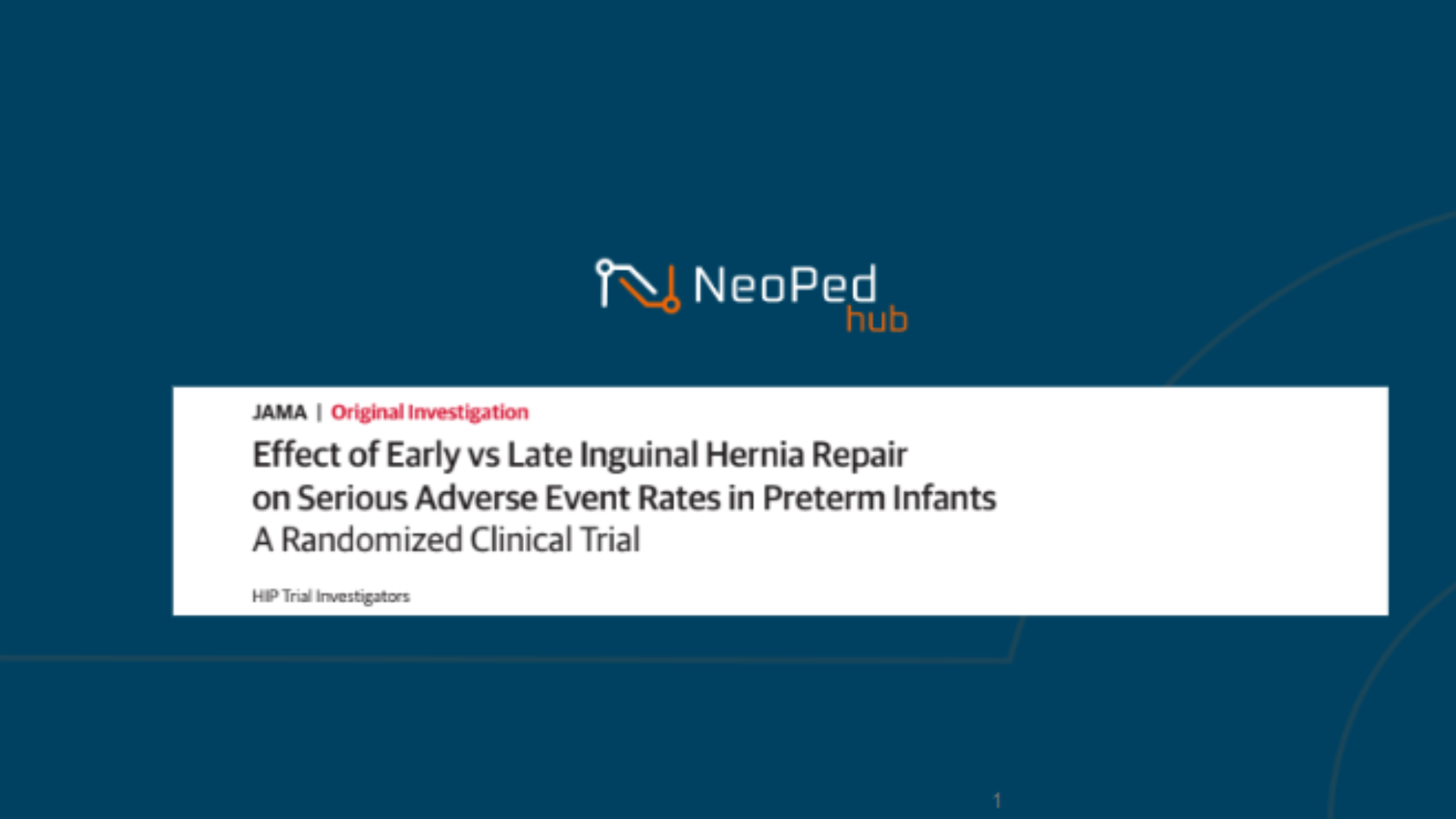 NeoPed hub

JAMA | Original Investigation

Effect of Early vs Late Inguinal Hernia Repair on Serious Adverse Event Rates in Preterm Infants
A Randomized Clinical Trial

HIP Trial Investigators

1